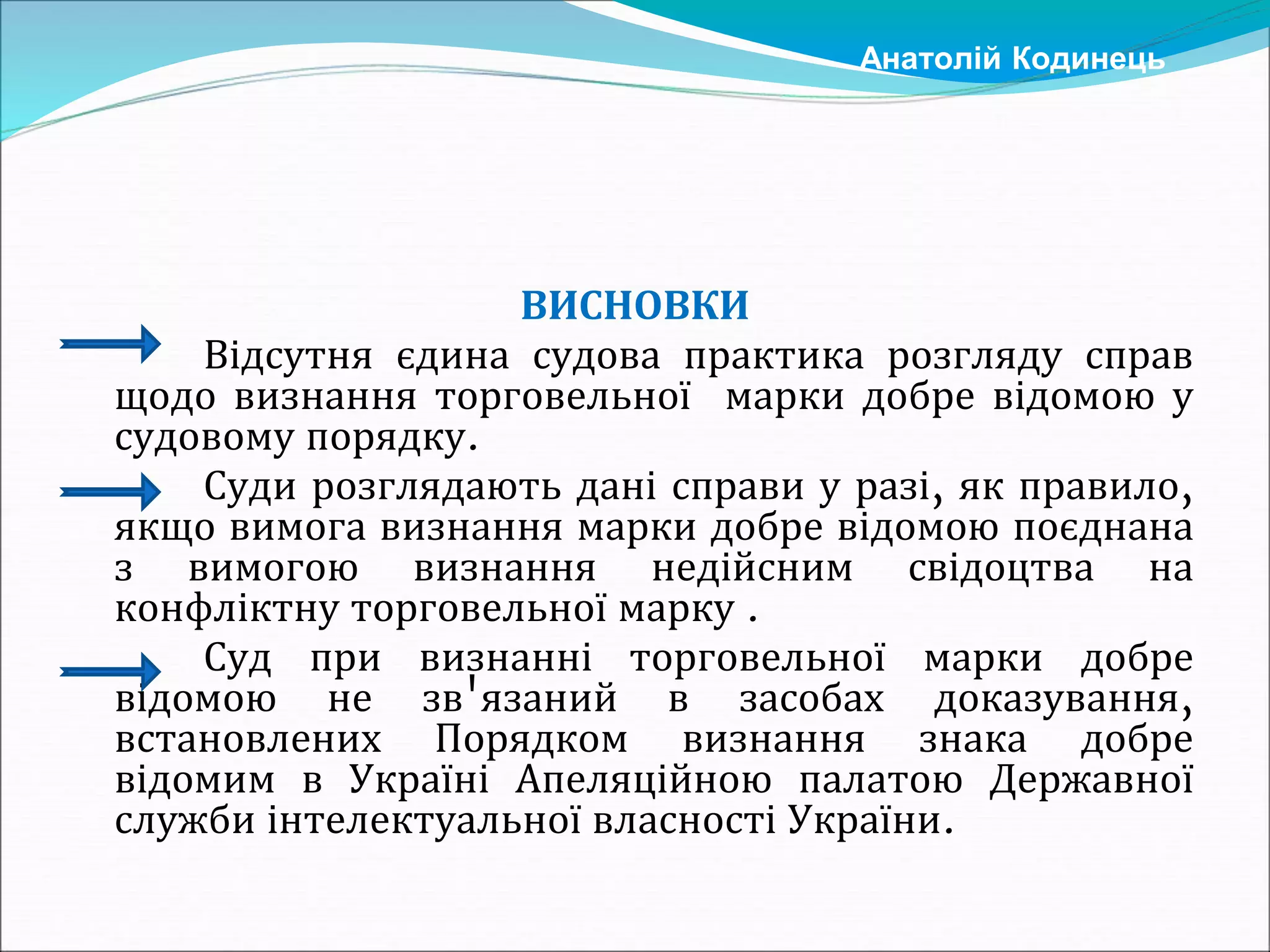 Анатолій Кодинець

ВИСНОВКИ

Відсутня єдина судова практика розгляду справ щодо визнання торговельної марки добре відомою у судовому порядку.

Суди розглядають дані справи у разі, як правило, якщо вимога визнання марки добре відомою поєднана з вимогою визнання недійсним свідоцтва на конфліктну торговельної марку .

Суд при визнанні торговельної марки добре відомою не зв'язаний в засобах доказування, встановлених Порядком визнання знака добре відомим в Україні Апеляційною палатою Державної служби інтелектуальної власності України.